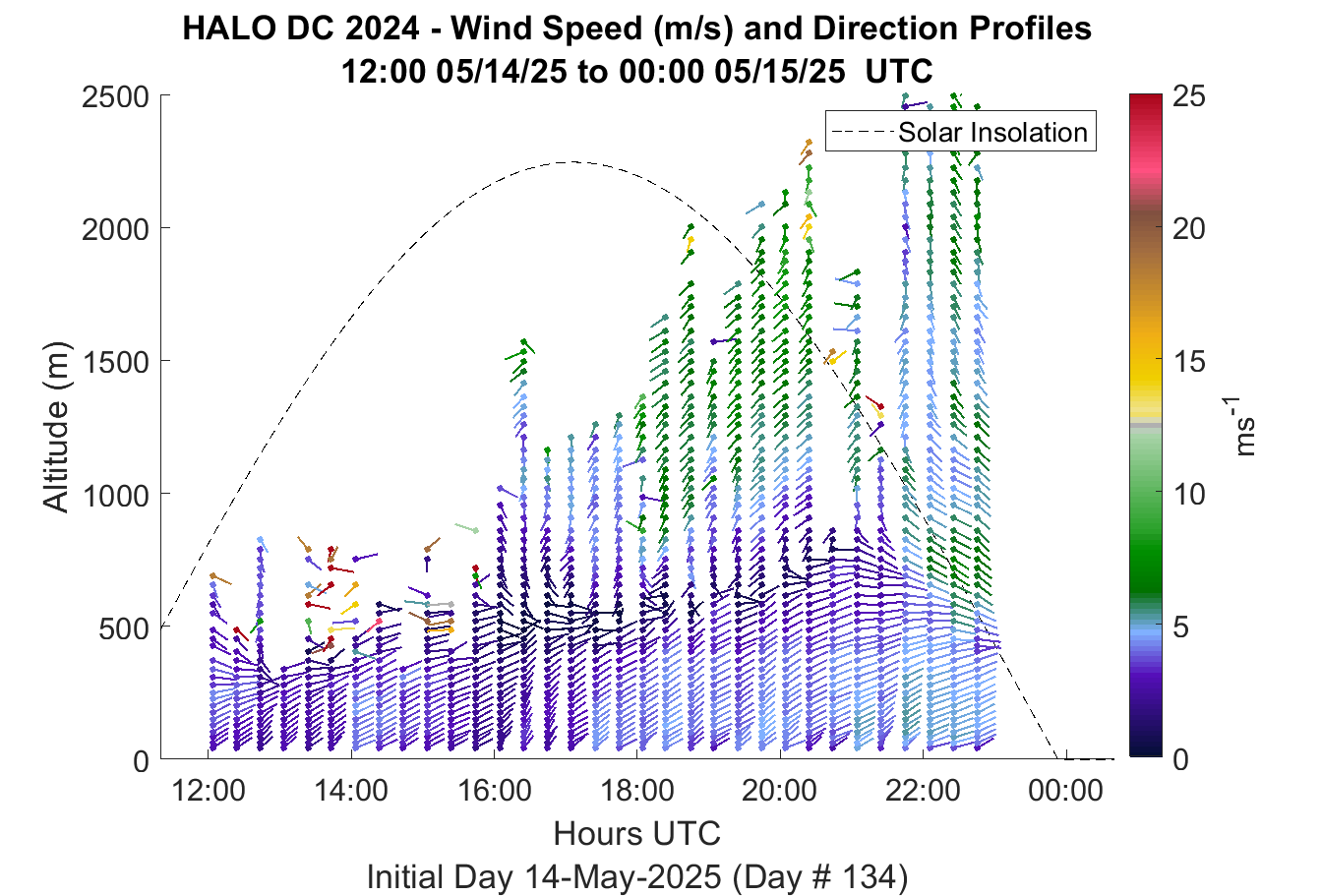 HALO DC 2024 - Wind Speed (m/s) and Direction Profiles
12:00 05/14/25 to 00:00 05/15/25 UTC

Solar Insolation

Altitude (m)

2500
2000
1500
1000
500
0

12:00
14:00
16:00
18:00
20:00
22:00
00:00

Hours UTC

Initial Day 14-May-2025 (Day # 134)

25
20
15
10
5
0

$ms^{-1}$